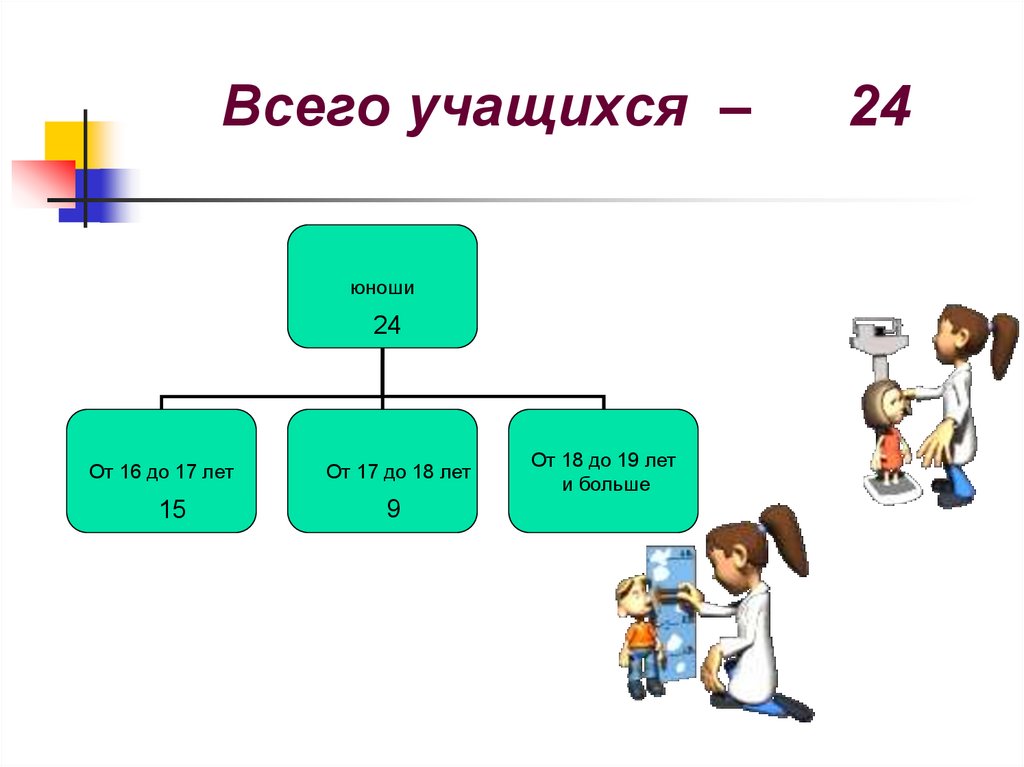 Всего учащихся – 24

юноши

24

От 16 до 17 лет

15

От 17 до 18 лет

9

От 18 до 19 лет и больше